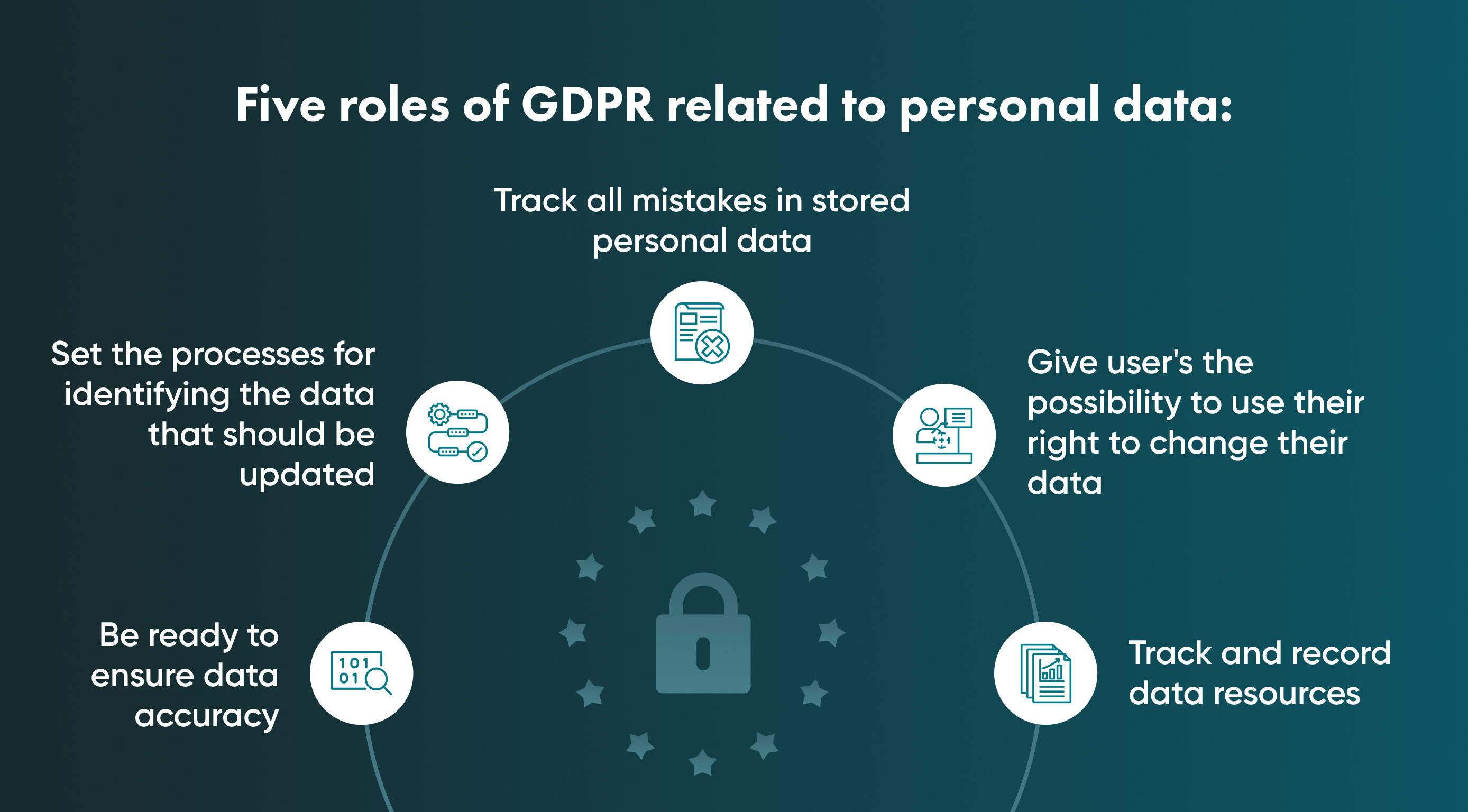 Five roles of GDPR related to personal data:

Track all mistakes in stored personal data

Set the processes for identifying the data that should be updated

Give user's the possibility to use their right to change their data

Be ready to ensure data accuracy

101
01

Track and record data resources